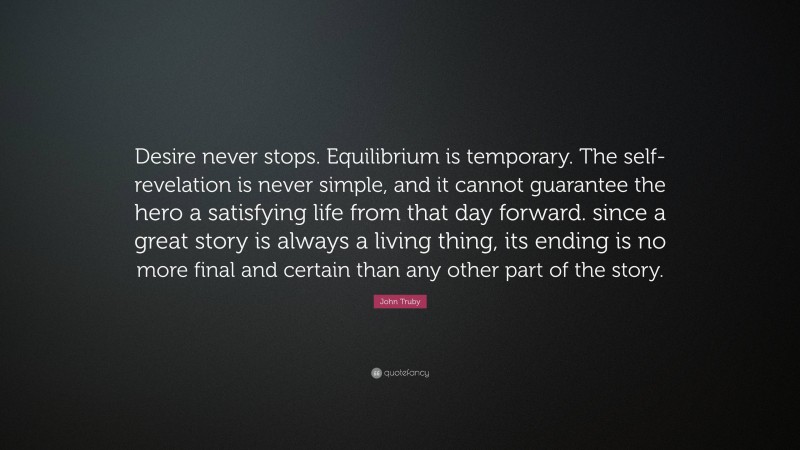 Desire never stops. Equilibrium is temporary. The self-revelation is never simple, and it cannot guarantee the hero a satisfying life from that day forward. since a great story is always a living thing, its ending is no more final and certain than any other part of the story.

John Truby

quotefancy